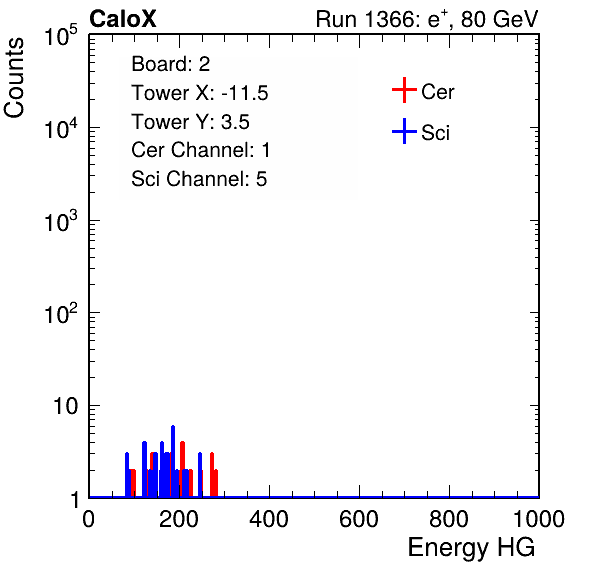 CaloX

Run 1366: $e^{+}$, 80 GeV

Counts

$10^5$

$10^4$

$10^3$

$10^2$

10

1

Board: 2
Tower X: -11.5
Tower Y: 3.5
Cer Channel: 1
Sci Channel: 5

Cer

Sci

0

200

400

600

800

1000

Energy HG